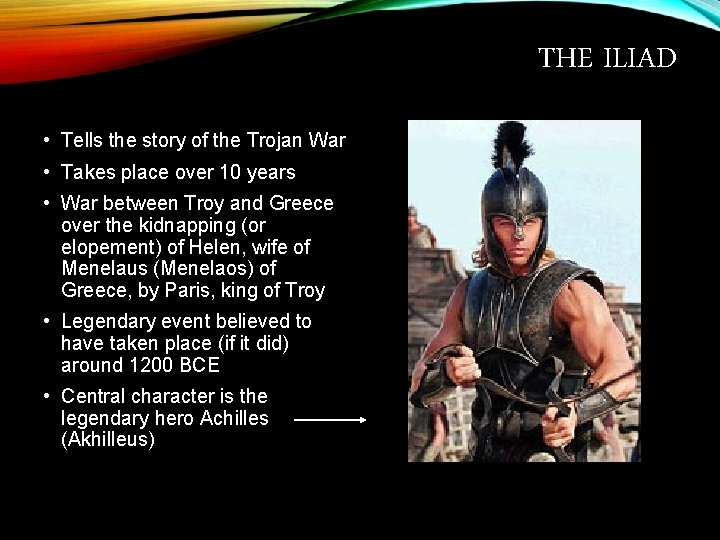 THE ILIAD

• Tells the story of the Trojan War
• Takes place over 10 years
• War between Troy and Greece over the kidnapping (or elopement) of Helen, wife of Menelaus (Menelaos) of Greece, by Paris, king of Troy
• Legendary event believed to have taken place (if it did) around 1200 BCE
• Central character is the legendary hero Achilles (Akhilleus)